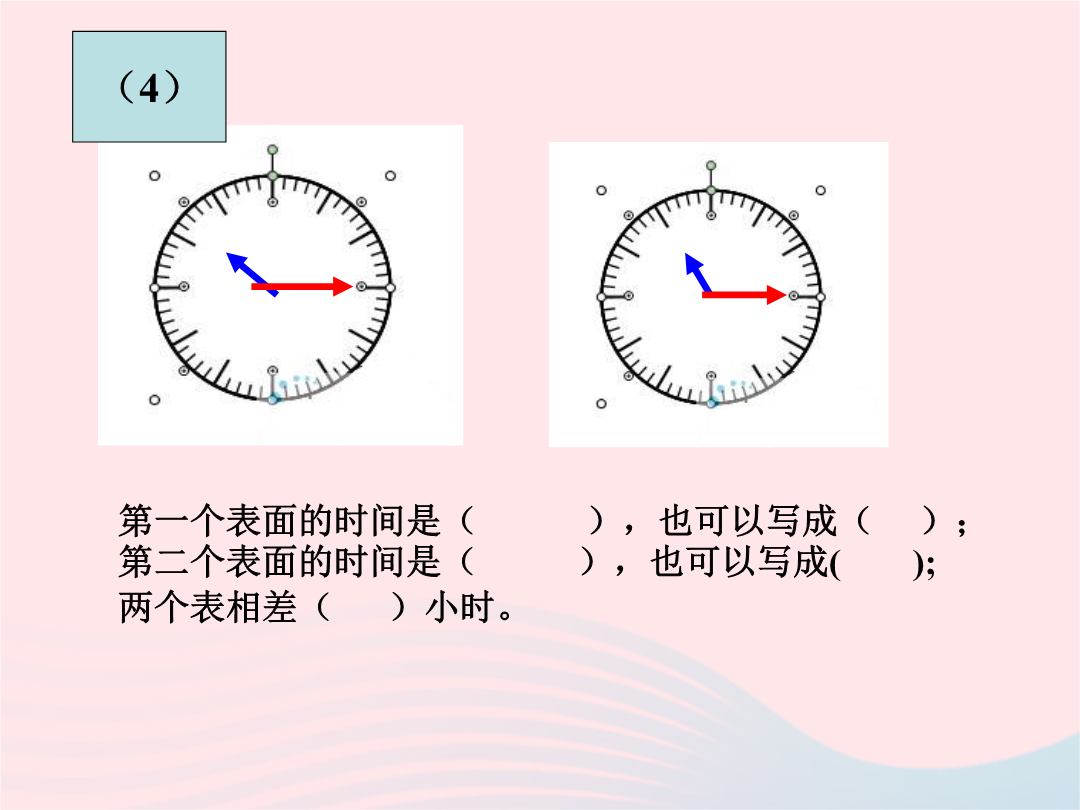 （4）

第一个表面的时间是（　　　　），也可以写成（　　）；
第二个表面的时间是（　　　　），也可以写成(　　);
两个表相差（　　）小时。